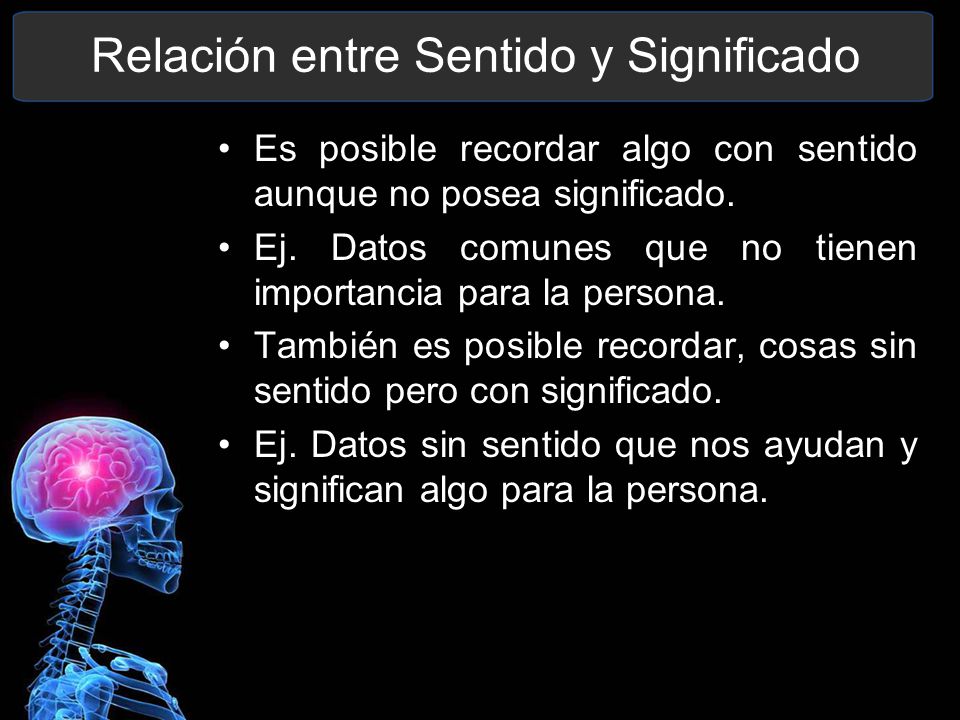 Relación entre Sentido y Significado

• Es posible recordar algo con sentido aunque no posea significado.
• Ej. Datos comunes que no tienen importancia para la persona.
• También es posible recordar, cosas sin sentido pero con significado.
• Ej. Datos sin sentido que nos ayudan y significan algo para la persona.